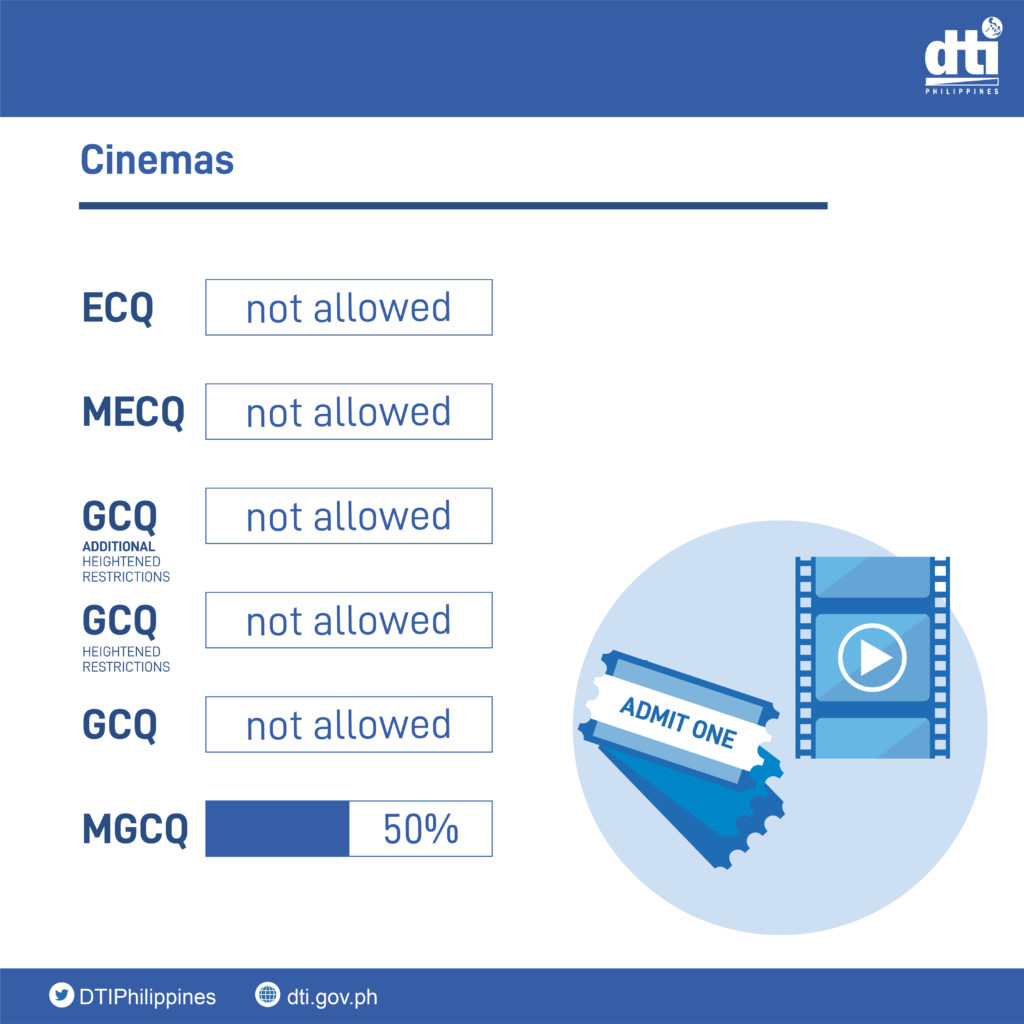 dti
PHILIPPINES

Cinemas

ECQ not allowed

MECQ not allowed

GCQ
ADDITIONAL HEIGHTENED RESTRICTIONS
not allowed

GCQ
HEIGHTENED RESTRICTIONS
not allowed

GCQ not allowed

MGCQ 50%

ADMIT ONE

DTIPhilippines dti.gov.ph